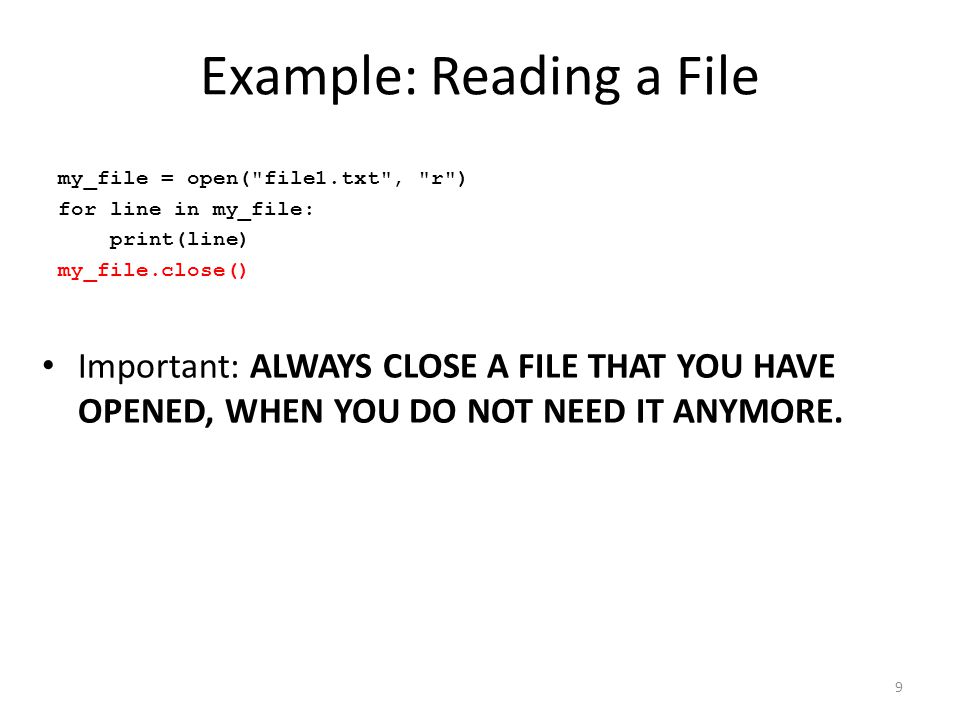 Example: Reading a File

my_file = open("file1.txt", "r")
for line in my_file:
    print(line)
my_file.close()

• Important: ALWAYS CLOSE A FILE THAT YOU HAVE OPENED, WHEN YOU DO NOT NEED IT ANYMORE.

9